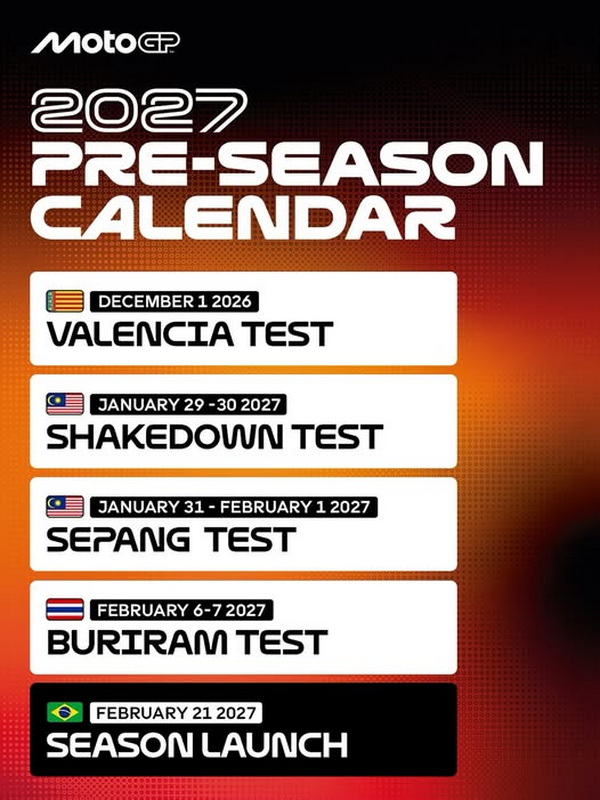 MotoGP

2027
PRE-SEASON
CALENDAR

DECEMBER 1 2026
VALENCIA TEST

JANUARY 29 -30 2027
SHAKEDOWN TEST

JANUARY 31 - FEBRUARY 1 2027
SEPANG TEST

FEBRUARY 6-7 2027
BURIRAM TEST

FEBRUARY 21 2027
SEASON LAUNCH